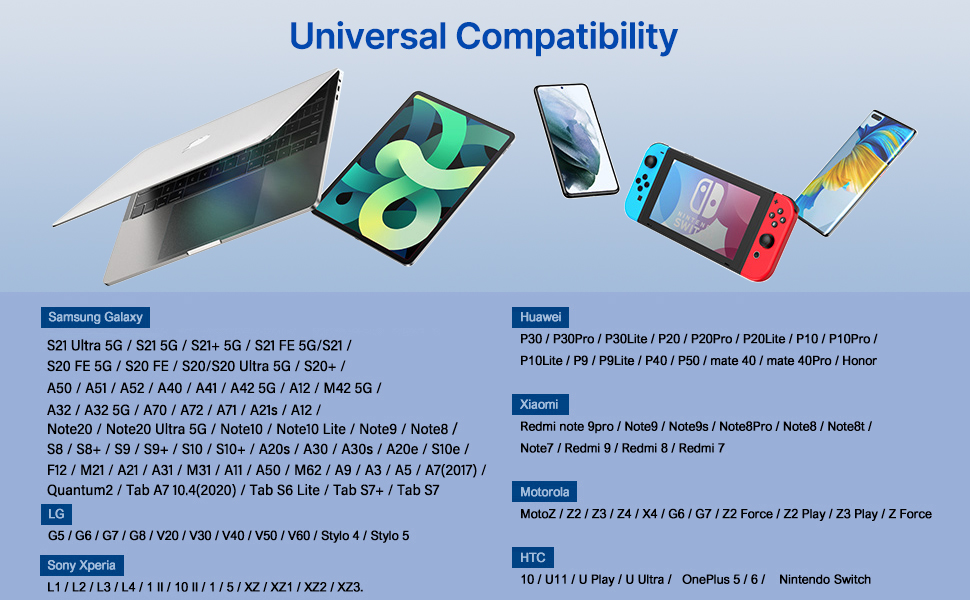 Universal Compatibility

Samsung Galaxy

S21 Ultra 5G / S21 5G / S21+ 5G / S21 FE 5G/S21 / S20 FE 5G / S20 FE / S20/S20 Ultra 5G / S20+ / A50 / A51 / A52 / A40 / A41 / A42 5G / A12 / M42 5G / A32 / A32 5G / A70 / A72 / A71 / A21s / A12 / Note20 / Note20 Ultra 5G / Note10 / Note10 Lite / Note9 / Note8 / S8 / S8+ / S9 / S9+ / S10 / S10+ / A20s / A30 / A30s / A20e / S10e / F12 / M21 / A21 / A31 / M31 / A11 / A50 / M62 / A9 / A3 / A5 / A7(2017) / Quantum2 / Tab A7 10.4(2020) / Tab S6 Lite / Tab S7+ / Tab S7

LG

G5 / G6 / G7 / G8 / V20 / V30 / V40 / V50 / V60 / Stylo 4 / Stylo 5

Sony Xperia

L1 / L2 / L3 / L4 / 1 II / 10 II / 1 / 5 / XZ / XZ1 / XZ2 / XZ3.

Huawei

P30 / P30Pro / P30Lite / P20 / P20Pro / P20Lite / P10 / P10Pro / P10Lite / P9 / P9Lite / P40 / P50 / mate 40 / mate 40Pro / Honor

Xiaomi

Redmi note 9pro / Note9 / Note9s / Note8Pro / Note8 / Note8t / Note7 / Redmi 9 / Redmi 8 / Redmi 7

Motorola

MotoZ / Z2 / Z3 / Z4 / X4 / G6 / G7 / Z2 Force / Z2 Play / Z3 Play / Z Force

HTC

10 / U11 / U Play / U Ultra / OnePlus 5 / 6 / Nintendo Switch